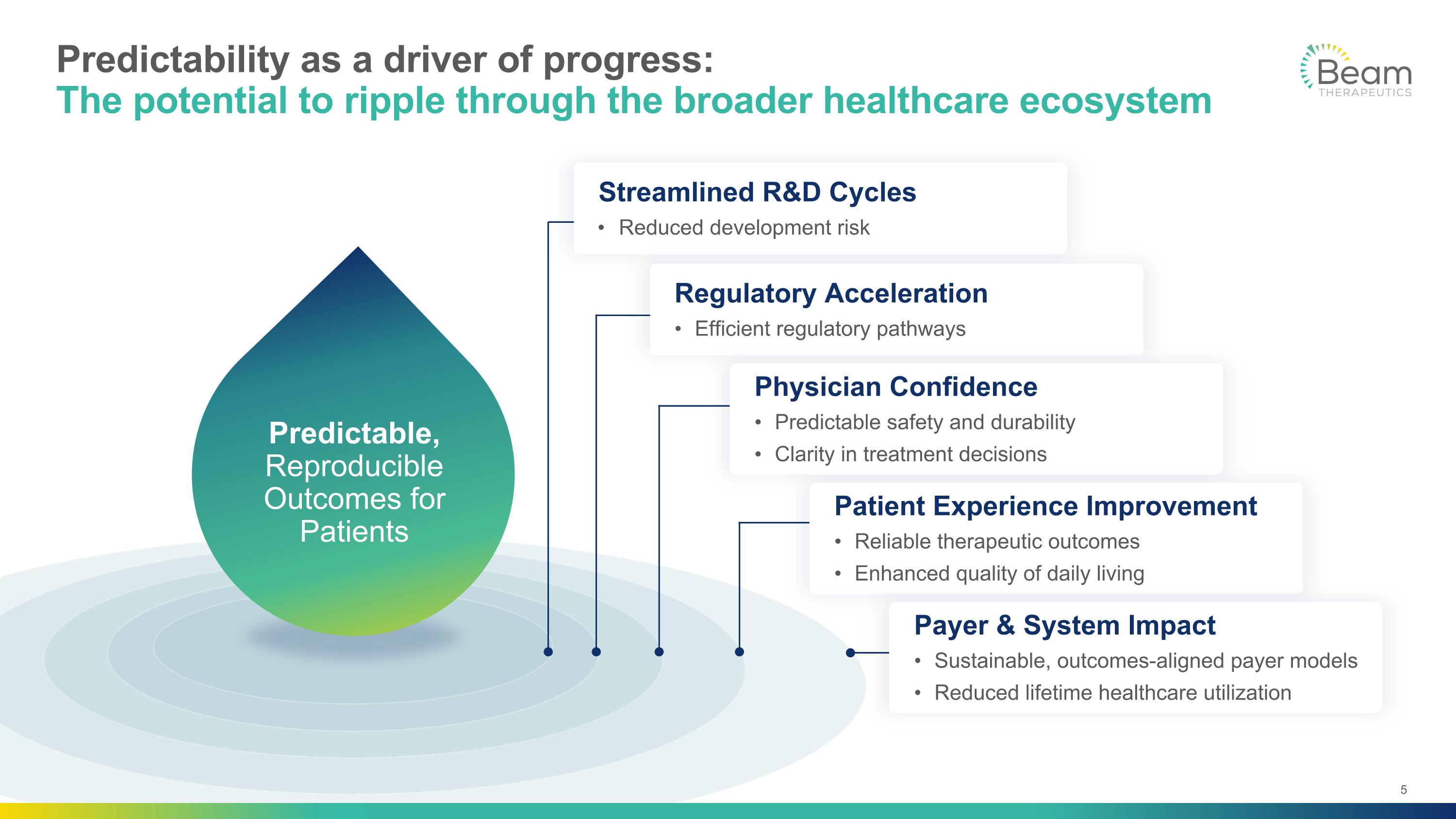 Predictability as a driver of progress:
The potential to ripple through the broader healthcare ecosystem

Beam
THERAPEUTICS

Predictable, Reproducible Outcomes for Patients

Streamlined R&D Cycles
• Reduced development risk

Regulatory Acceleration
• Efficient regulatory pathways

Physician Confidence
• Predictable safety and durability
• Clarity in treatment decisions

Patient Experience Improvement
• Reliable therapeutic outcomes
• Enhanced quality of daily living

Payer & System Impact
• Sustainable, outcomes-aligned payer models
• Reduced lifetime healthcare utilization

5